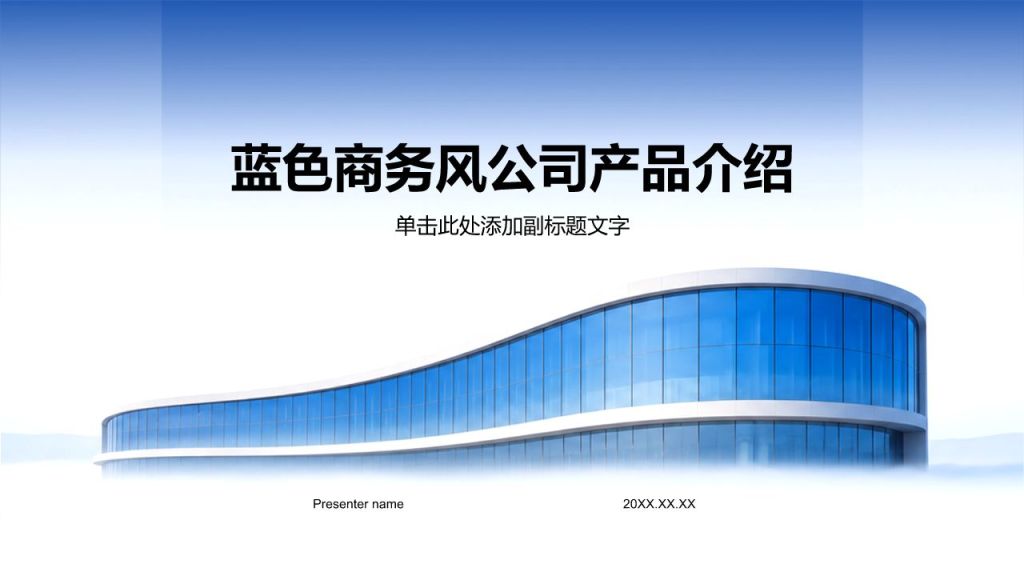 蓝色商务风公司产品介绍

单击此处添加副标题文字

Presenter name

20XX.XX.XX